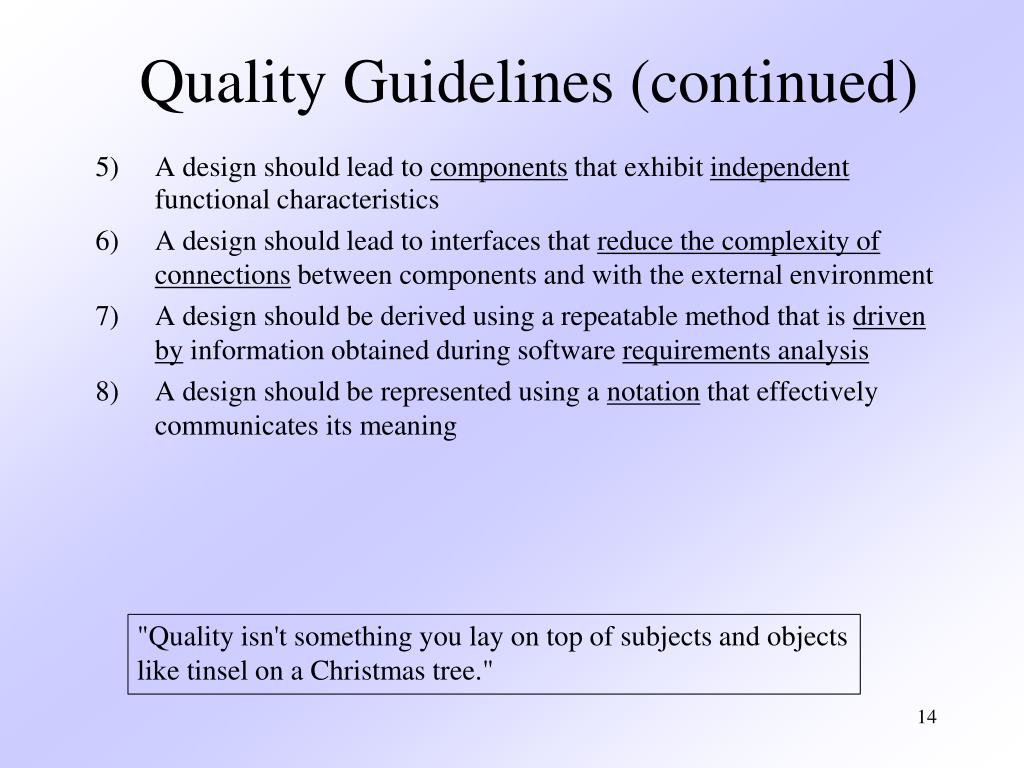 Quality Guidelines (continued)

5) A design should lead to components that exhibit independent functional characteristics

6) A design should lead to interfaces that reduce the complexity of connections between components and with the external environment

7) A design should be derived using a repeatable method that is driven by information obtained during software requirements analysis

8) A design should be represented using a notation that effectively communicates its meaning

"Quality isn't something you lay on top of subjects and objects like tinsel on a Christmas tree."

14